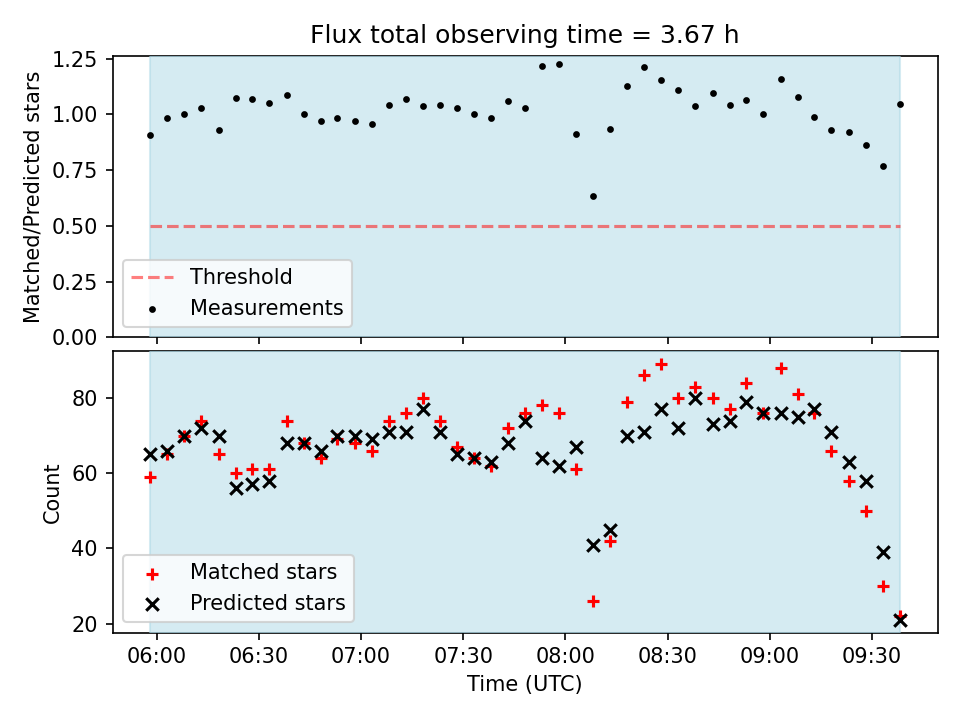 Flux total observing time = 3.67 h

Matched/Predicted stars

1.25
1.00
0.75
0.50
0.25
0.00

Threshold
Measurements

Count

80
60
40
20

Matched stars
Predicted stars

06:00
06:30
07:00
07:30
08:00
08:30
09:00
09:30

Time (UTC)